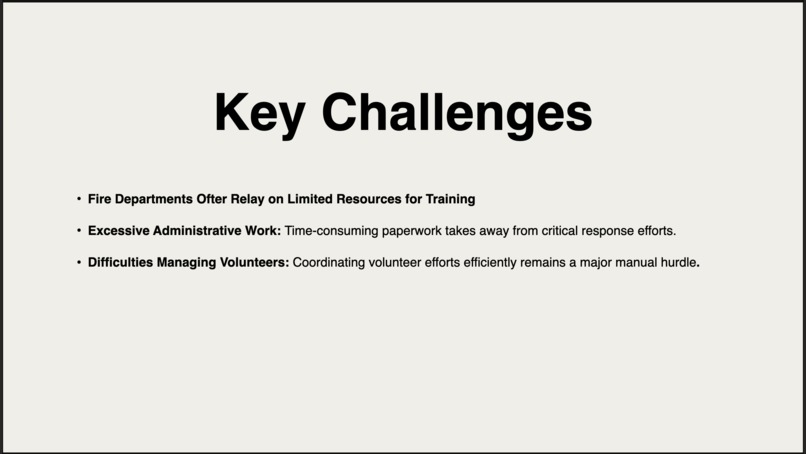 Key Challenges

• Fire Departments Ofter Relay on Limited Resources for Training

• Excessive Administrative Work: Time-consuming paperwork takes away from critical response efforts.

• Difficulties Managing Volunteers: Coordinating volunteer efforts efficiently remains a major manual hurdle.